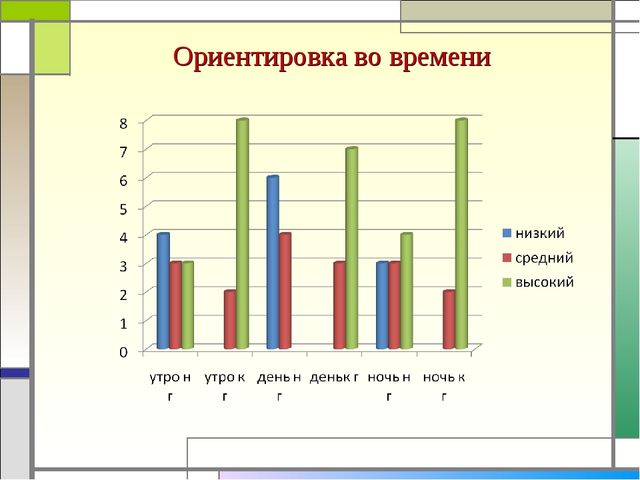 Ориентировка во времени

8
7
6
5
4
3
2
1
0

утро н г
утро к г
день н г
деньк г
ночь н г
ночь к г

низкий
средний
высокий